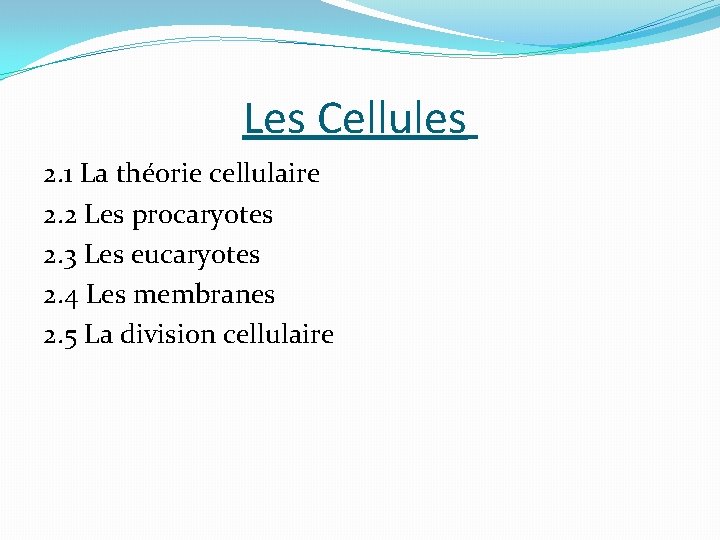 Les Cellules

2.1 La théorie cellulaire
2.2 Les procaryotes
2.3 Les eucaryotes
2.4 Les membranes
2.5 La division cellulaire